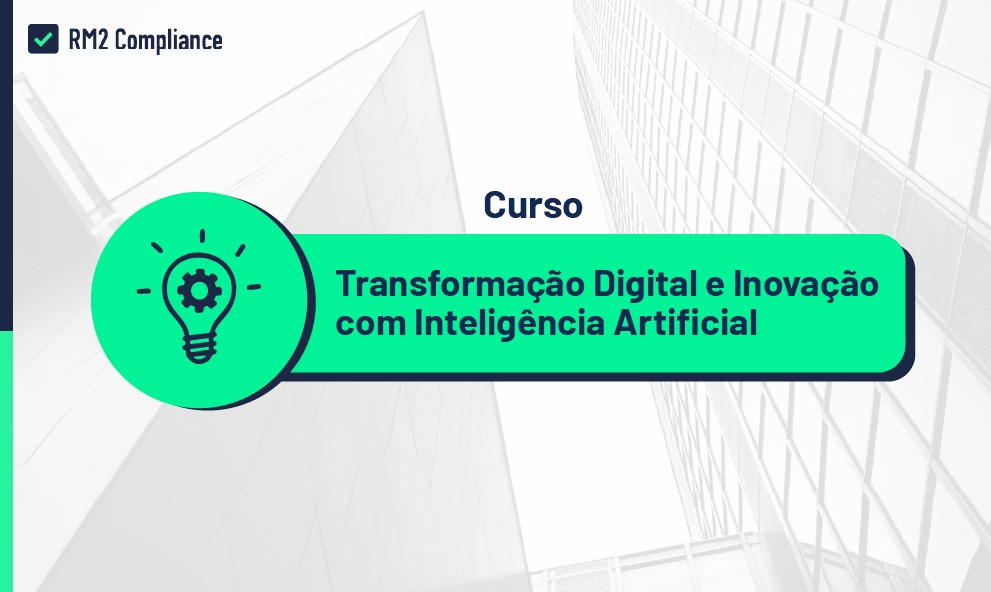 RM2 Compliance

Curso

Transformação Digital e Inovação com Inteligência Artificial